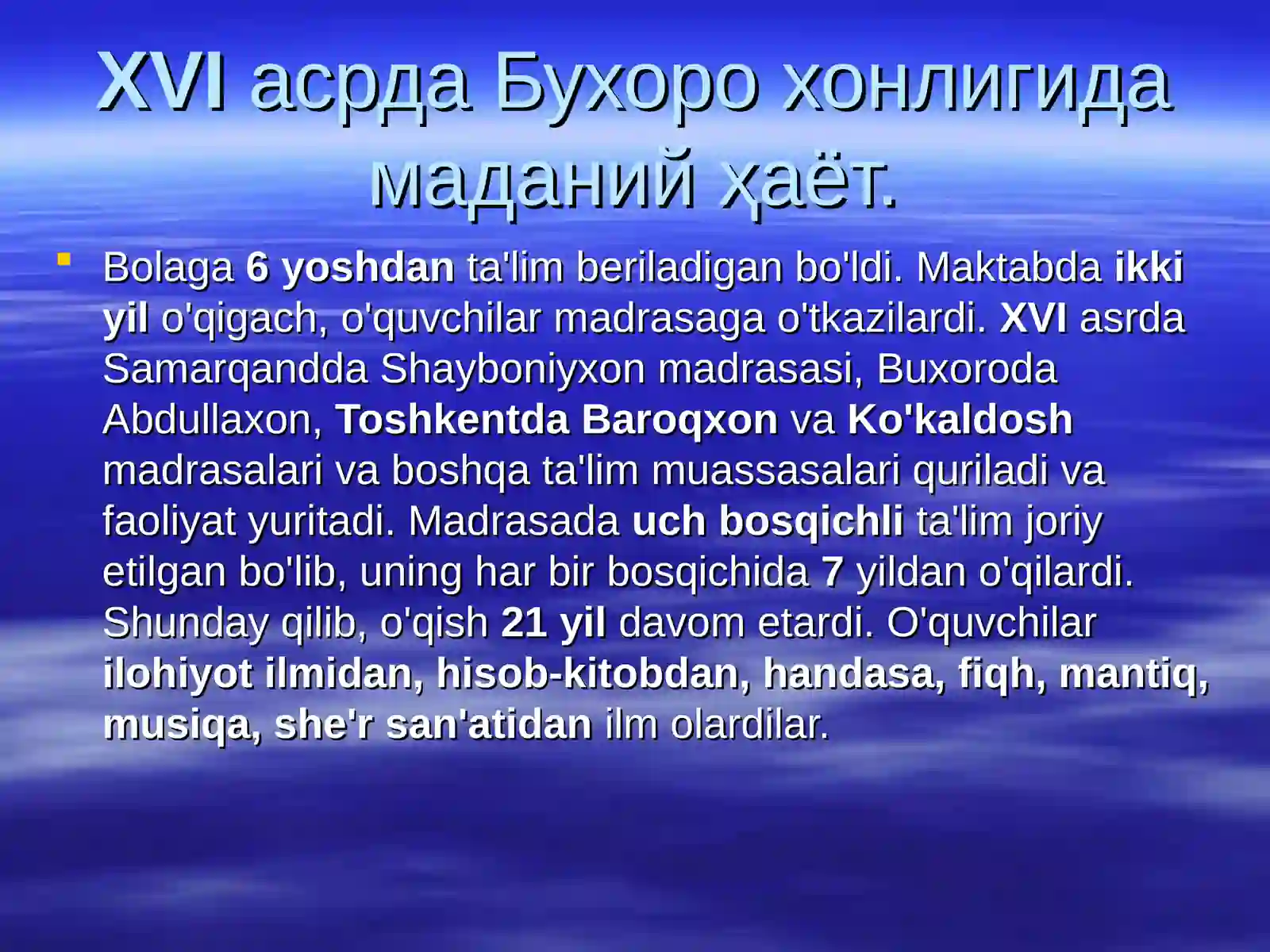 XVI асрда Бухоро хонлигида маданий ҳаёт.

Bolaga 6 yoshdan ta'lim beriladigan bo'ldi. Maktabda ikki yil o'qigach, o'quvchilar madrasaga o'tkazilardi. XVI asrda Samarqandda Shayboniyxon madrasasi, Buxoroda Abdullaxon, Toshkentda Baroqxon va Ko'kaldosh madrasalari va boshqa ta'lim muassasalari quriladi va faoliyat yuritadi. Madrasada uch bosqichli ta'lim joriy etilgan bo'lib, uning har bir bosqichida 7 yildan o'qilardi. Shunday qilib, o'qish 21 yil davom etardi. O'quvchilar ilohiyot ilmidan, hisob-kitobdan, handasa, fiqh, mantiq, musiqa, she'r san'atidan ilm olardilar.